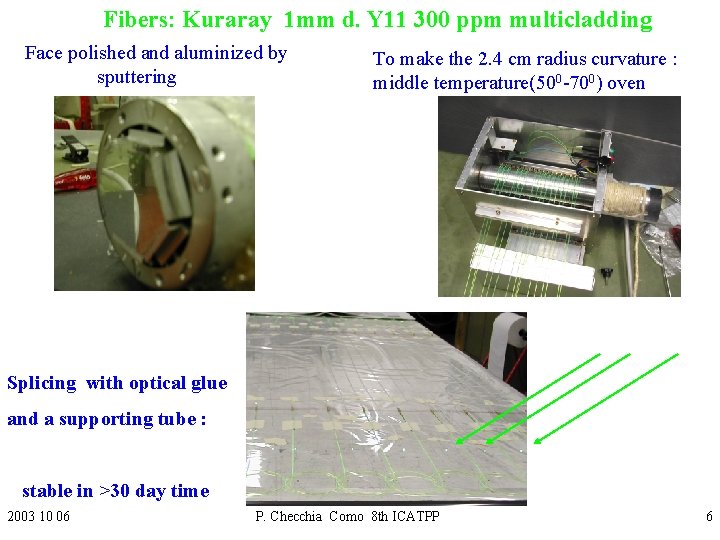 Fibers: Kuraray 1mm d. Y11 300 ppm multicladding

Face polished and aluminized by sputtering

To make the 2.4 cm radius curvature : middle temperature($50^0$-$70^0$) oven

Splicing with optical glue

and a supporting tube :

stable in >30 day time

2003 10 06

P. Checchia Como 8th ICATPP

6